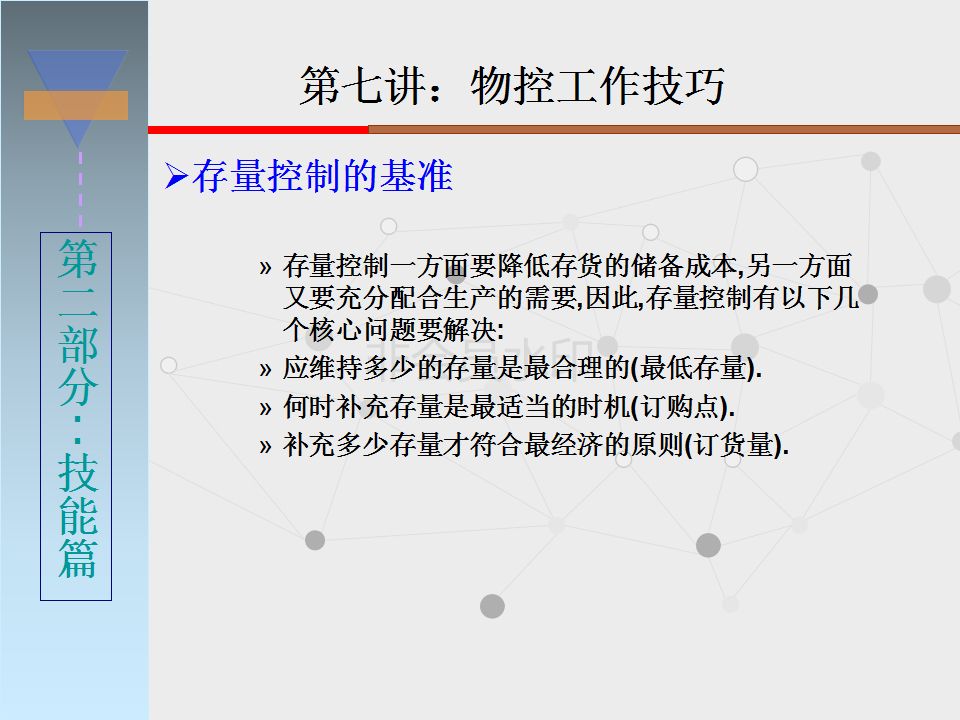 第二部分：技能篇

第七讲：物控工作技巧

➢存量控制的基准

» 存量控制一方面要降低存货的储备成本,另一方面又要充分配合生产的需要,因此,存量控制有以下几个核心问题要解决:
» 应维持多少的存量是最合理的(最低存量).
» 何时补充存量是最适当的时机(订购点).
» 补充多少存量才符合最经济的原则(订货量).